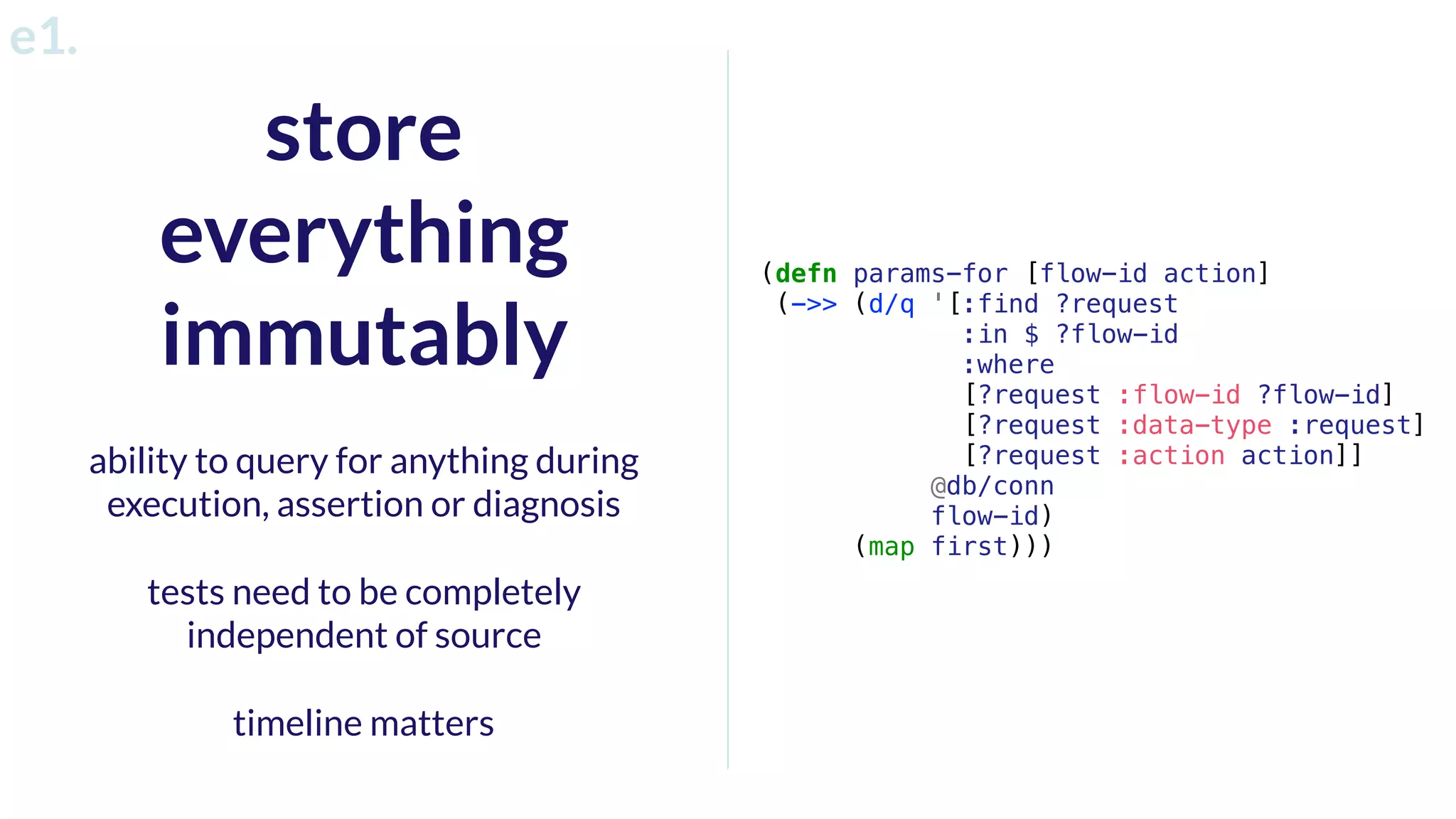 e1.

store everything immutably

ability to query for anything during execution, assertion or diagnosis

tests need to be completely independent of source

timeline matters

(defn params-for [flow-id action]
 (->> (d/q '[:find ?request
             :in $ ?flow-id
             :where
             [?request :flow-id ?flow-id]
             [?request :data-type :request]
             [?request :action action]]
           @db/conn
           flow-id)
      (map first)))